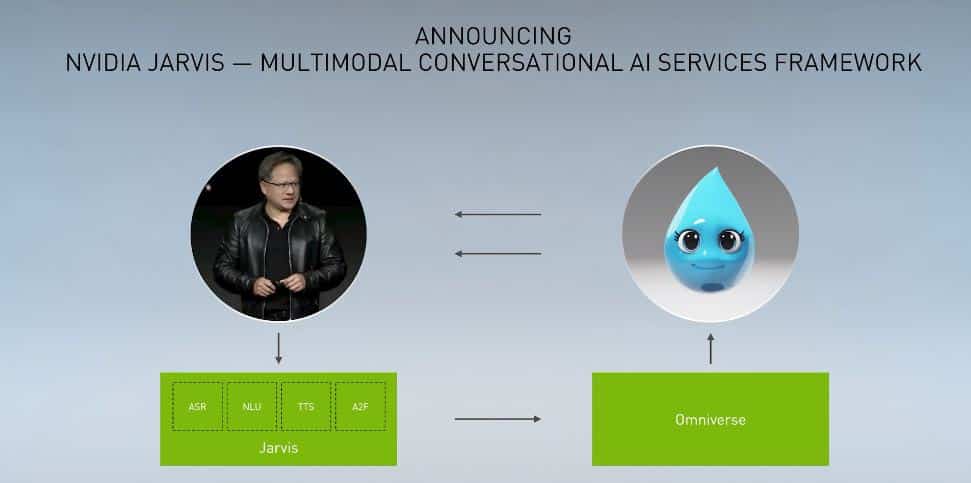 ANNOUNCING
NVIDIA JARVIS — MULTIMODAL CONVERSATIONAL AI SERVICES FRAMEWORK

ASR
NLU
TTS
A2F
Jarvis

Omniverse